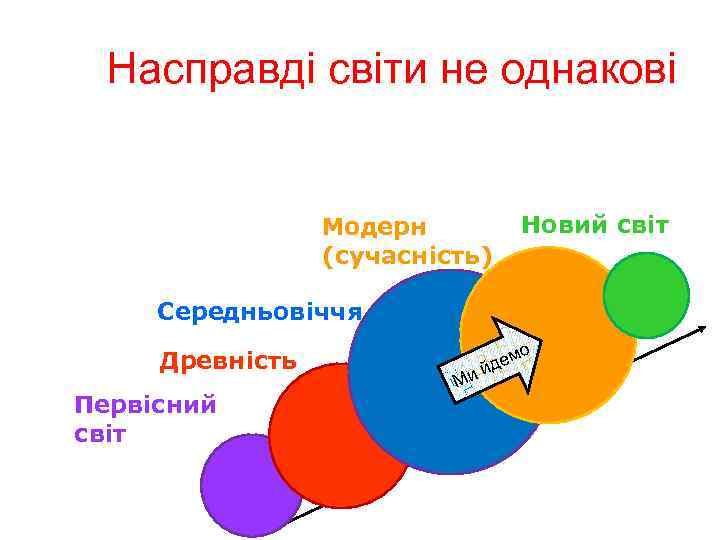 Насправді світи не однакові

Модерн (сучасність)

Новий світ

Середньовіччя

Древність

Первісний світ

Ми йдемо